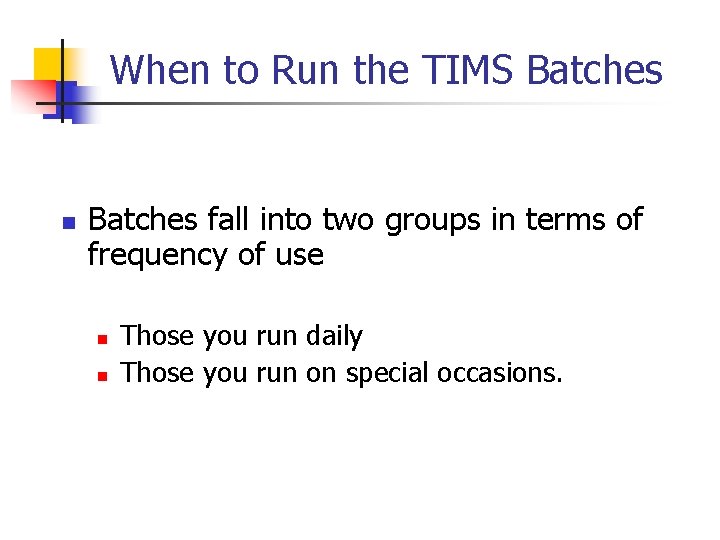 When to Run the TIMS Batches

Batches fall into two groups in terms of frequency of use

Those you run daily
Those you run on special occasions.